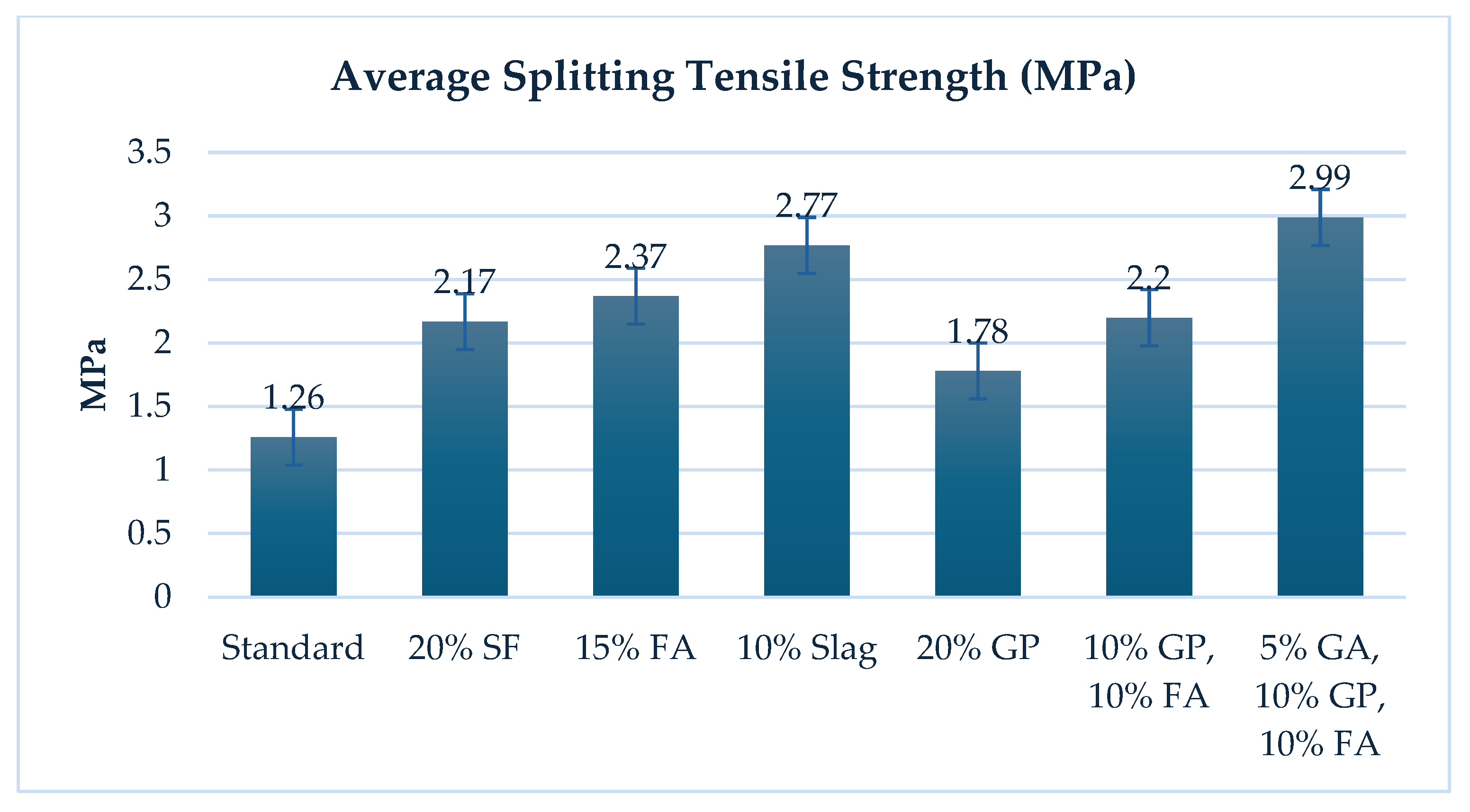 Average Splitting Tensile Strength (MPa)

MPa

3.5
3
2.5
2
1.5
1
0.5
0

1.26
2.17
2.37
2.77
1.78
2.2
2.99

Standard
20% SF
15% FA
10% Slag
20% GP
10% GP, 10% FA
5% GA, 10% GP, 10% FA